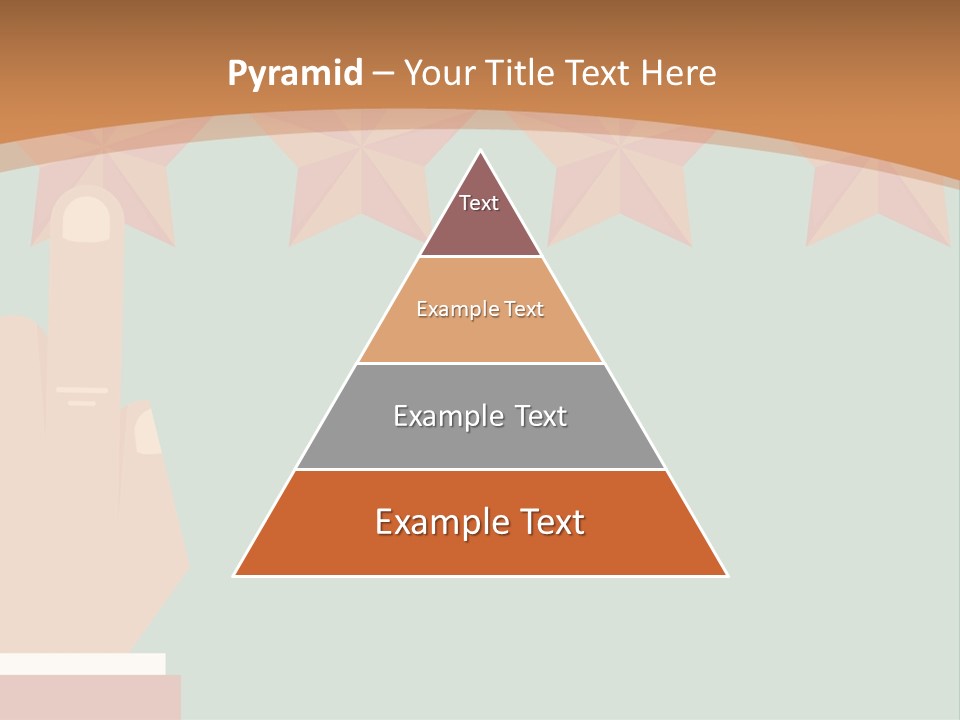 Pyramid – Your Title Text Here

Text

Example Text

Example Text

Example Text